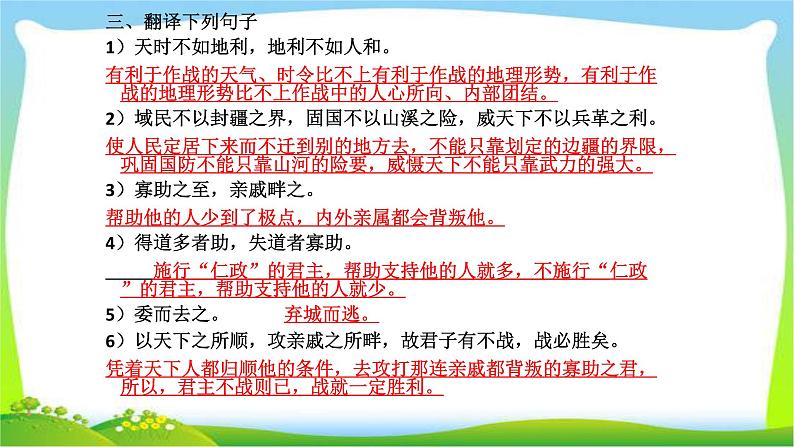 三、翻译下列句子

1）天时不如地利，地利不如人和。

有利于作战的天气、时令比不上有利于作战的地理形势，有利于作战的地理形势比不上作战中的人心所向、内部团结。

2）域民不以封疆之界，固国不以山溪之险，威天下不以兵革之利。

使人民定居下来而不迁到别的地方去，不能只靠划定的边疆的界限，巩固国防不能只靠山河的险要，威慑天下不能只靠武力的强大。

3）寡助之至，亲戚畔之。

帮助他的人少到了极点，内外亲属都会背叛他。

4）得道多者助，失道者寡助。

施行“仁政”的君主，帮助支持他的人就多，不施行“仁政”的君主，帮助支持他的人就少。

5）委而去之。 弃城而逃。

6）以天下之所顺，攻亲戚之所畔，故君子有不战，战必胜矣。

凭着天下人都归顺他的条件，去攻打那连亲戚都背叛的寡助之君，所以，君主不战则已，战就一定胜利。